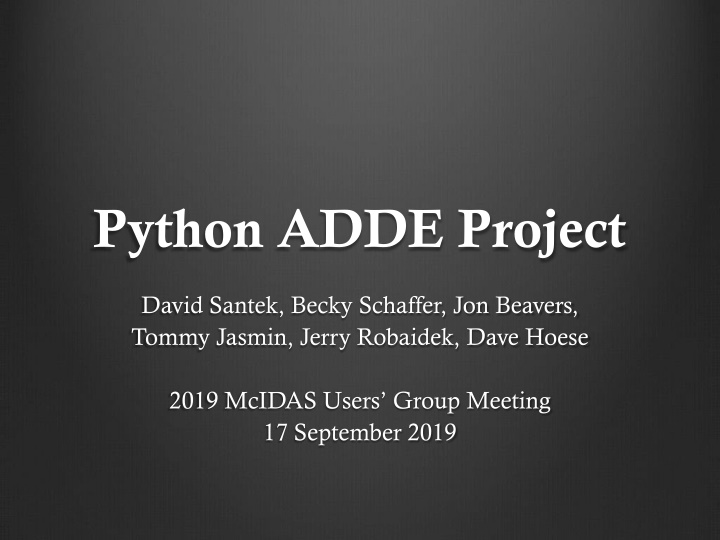 Python ADDE Project

David Santek, Becky Schaffer, Jon Beavers, Tommy Jasmin, Jerry Robaidek, Dave Hoese

2019 McIDAS Users' Group Meeting
17 September 2019